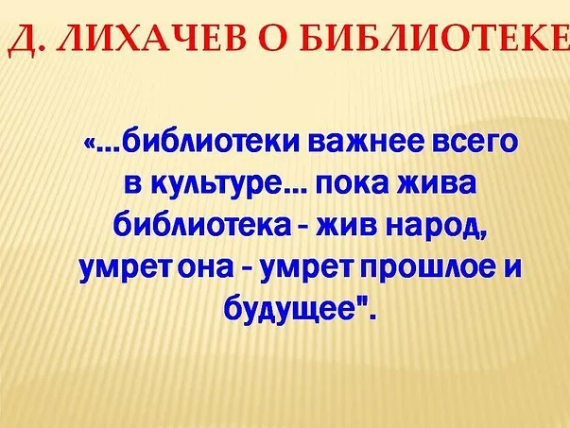 Д. ЛИХАЧЕВ О БИБЛИОТЕКЕ

«...библиотеки важнее всего в культуре... пока жива библиотека - жив народ, умрет она - умрет прошлое и будущее".